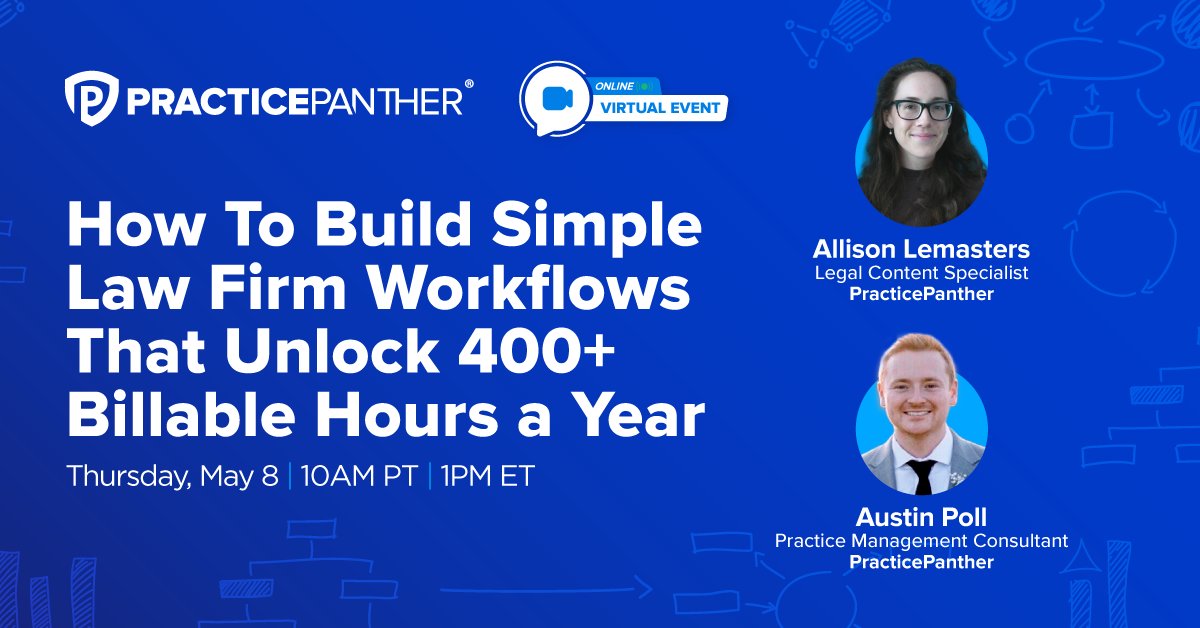 PRACTICEPANTHER®

ONLINE
VIRTUAL EVENT

How To Build Simple Law Firm Workflows That Unlock 400+ Billable Hours a Year

Thursday, May 8 | 10AM PT | 1PM ET

Allison Lemasters
Legal Content Specialist
PracticePanther

Austin Poll
Practice Management Consultant
PracticePanther